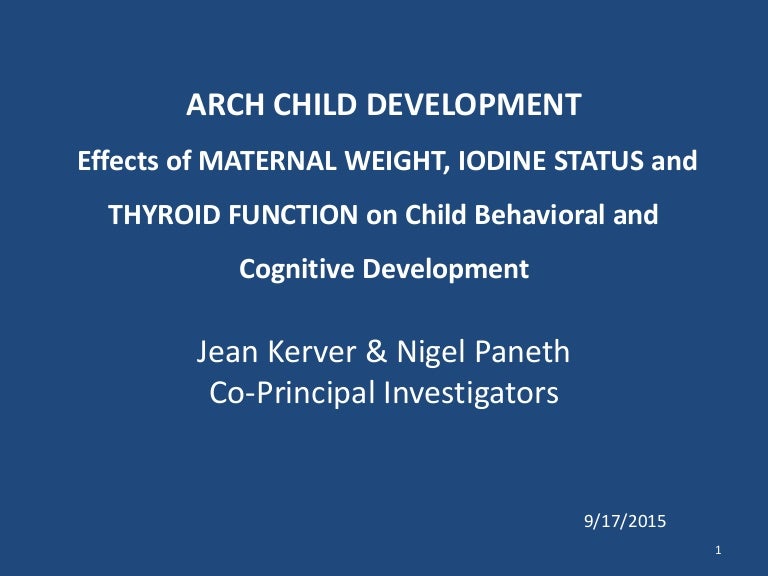 ARCH CHILD DEVELOPMENT

Effects of MATERNAL WEIGHT, IODINE STATUS and THYROID FUNCTION on Child Behavioral and Cognitive Development

Jean Kerver & Nigel Paneth
Co-Principal Investigators

9/17/2015

1